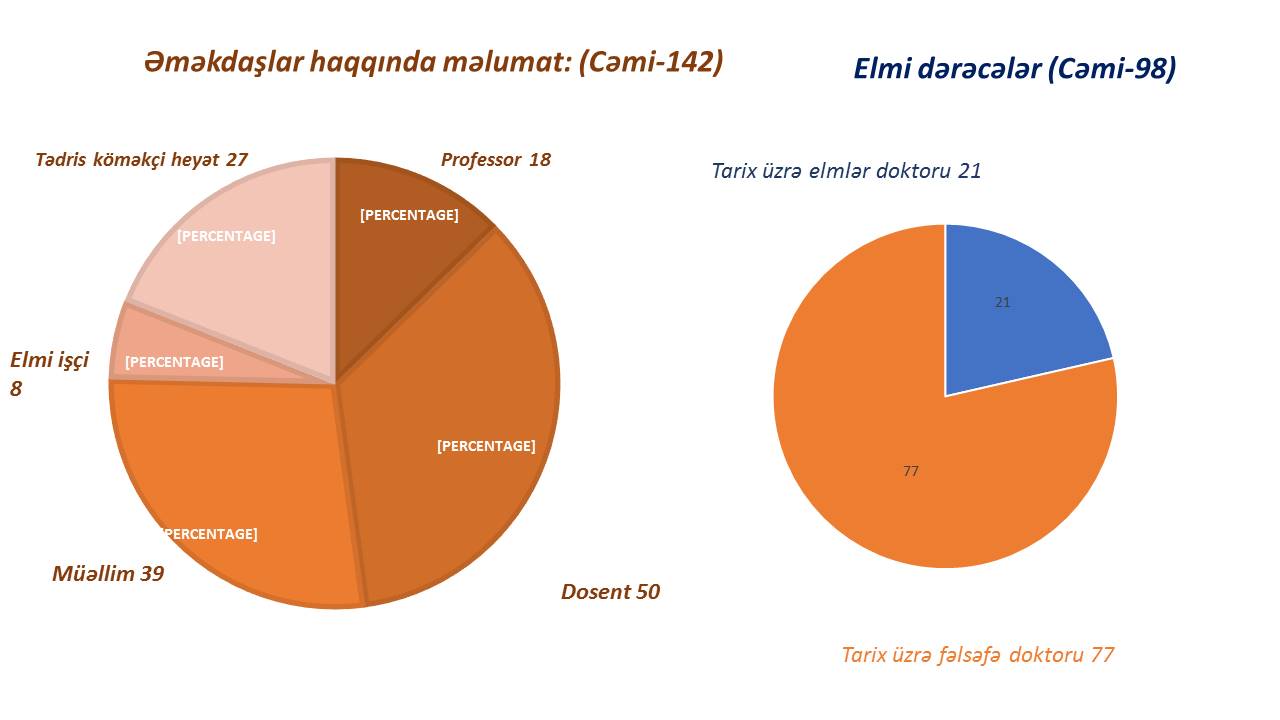 Əməkdaşlar haqqında məlumat: (Cəmi-142)

Tədris köməkçi heyət 27

Professor 18

[PERCENTAGE]

[PERCENTAGE]

Elmi işçi 8

[PERCENTAGE]

[PERCENTAGE]

[PERCENTAGE]

Müəllim 39

Dosent 50

Elmi dərəcələr (Cəmi-98)

Tarix üzrə elmlər doktoru 21

21

77

Tarix üzrə fəlsəfə doktoru 77